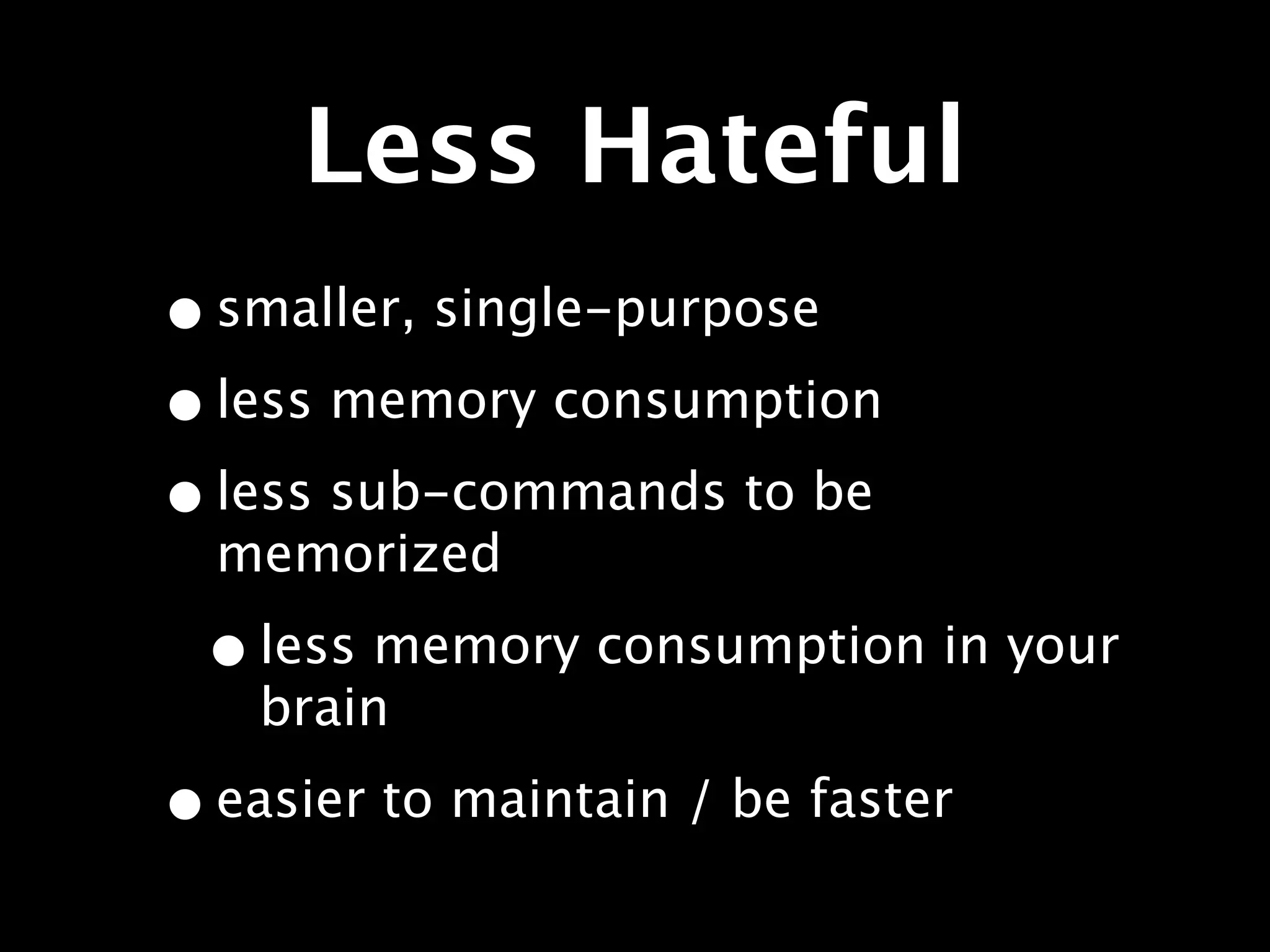 Less Hateful

• smaller, single-purpose

• less memory consumption

• less sub-commands to be memorized

  • less memory consumption in your brain

• easier to maintain / be faster